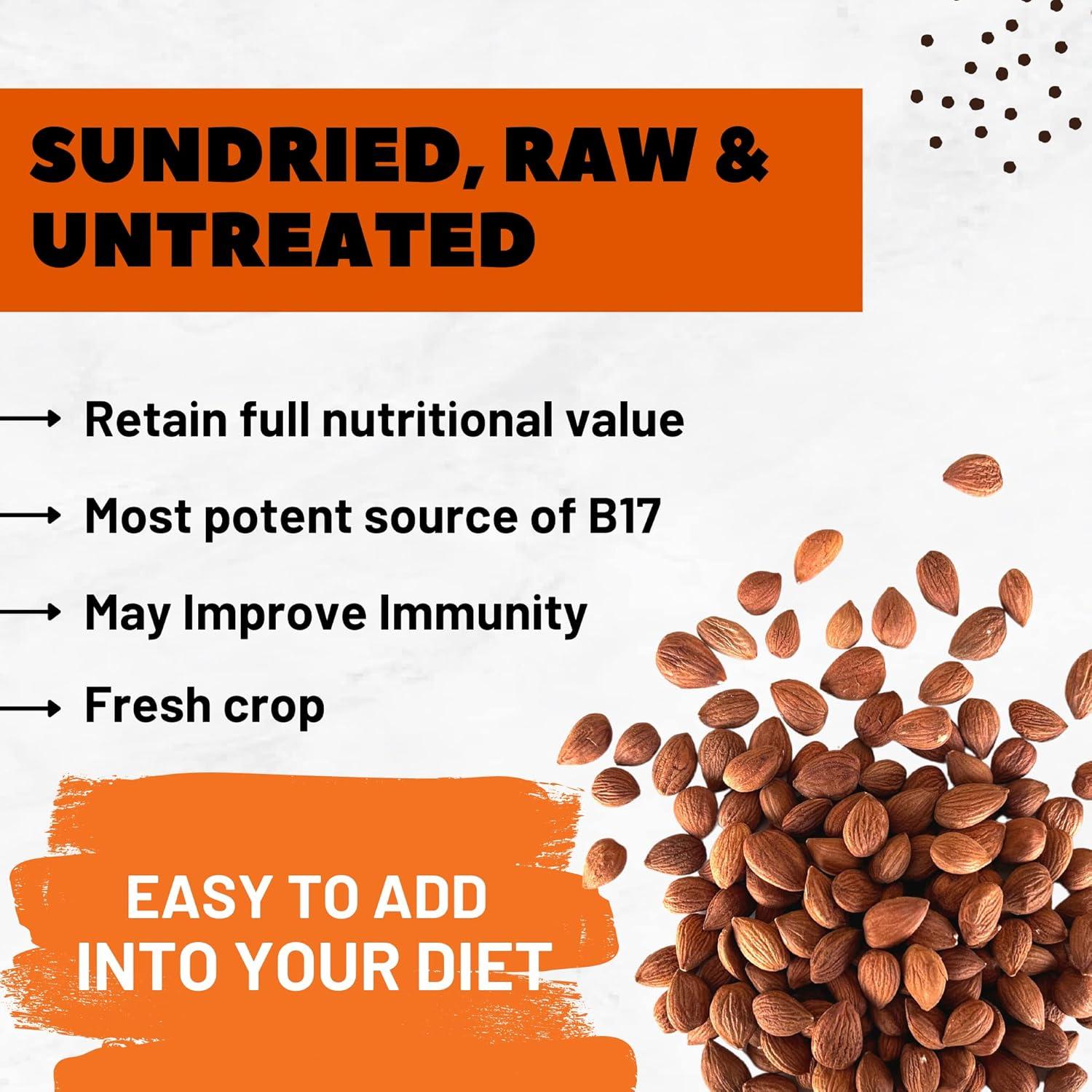 SUNDRIED, RAW & UNTREATED

→ Retain full nutritional value

→ Most potent source of B17

→ May Improve Immunity

→ Fresh crop

EASY TO ADD INTO YOUR DIET